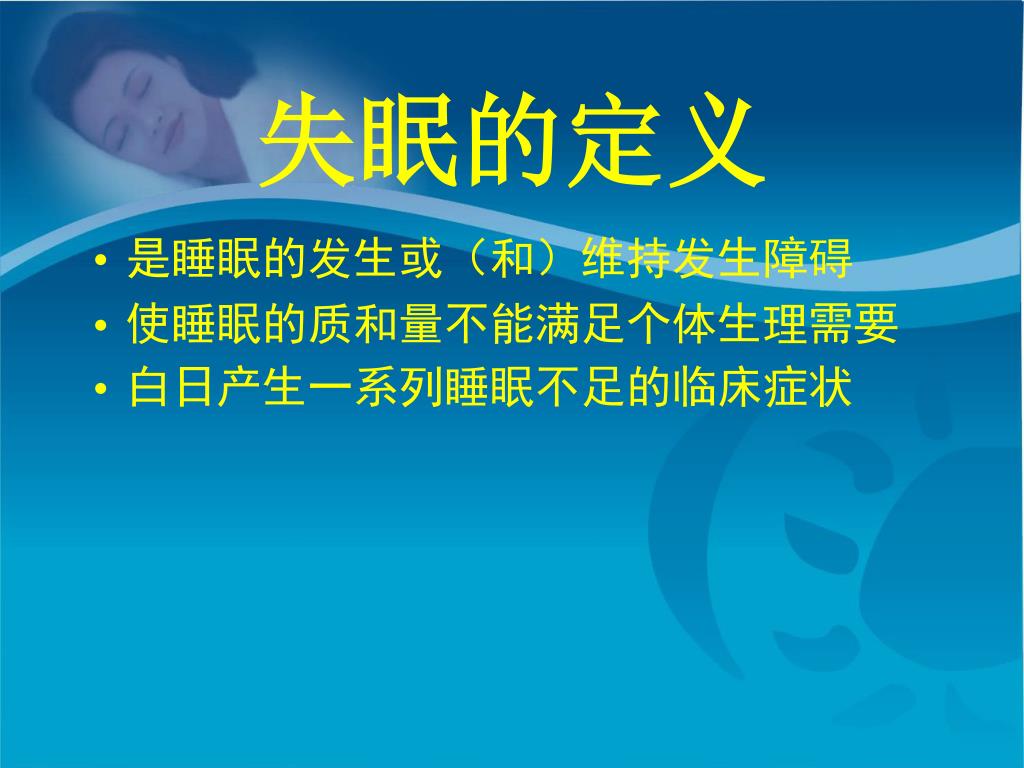 失眠的定义

• 是睡眠的发生或（和）维持发生障碍
• 使睡眠的质和量不能满足个体生理需要
• 白日产生一系列睡眠不足的临床症状